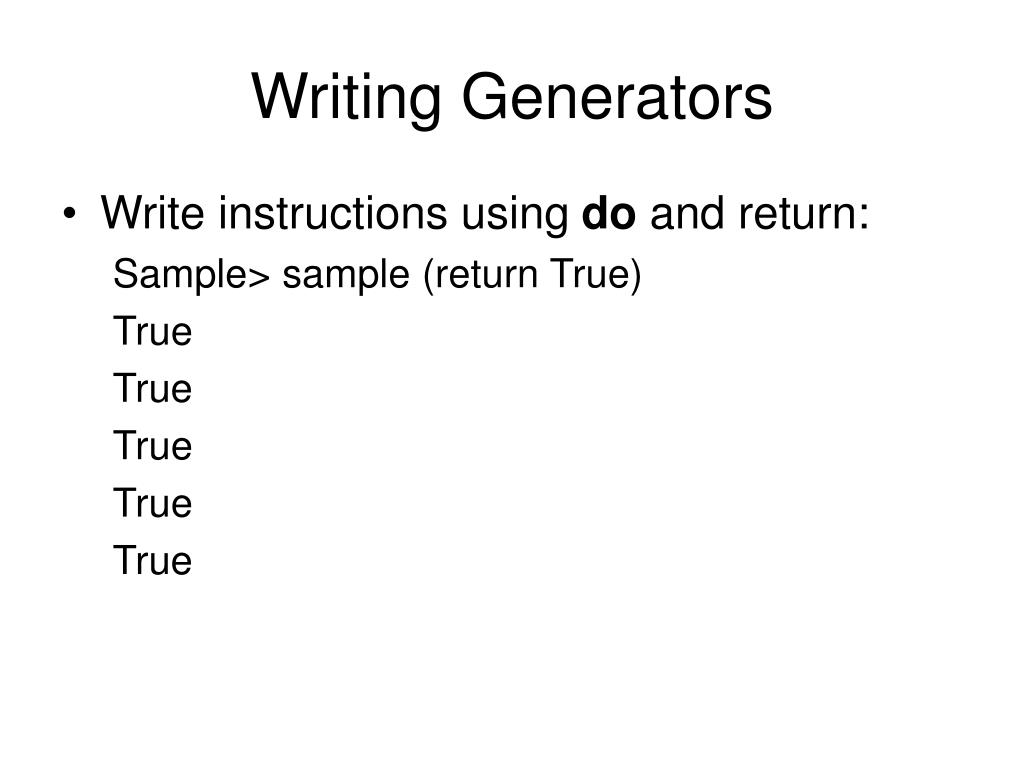 Writing Generators

• Write instructions using do and return:

Sample> sample (return True)

True

True

True

True

True